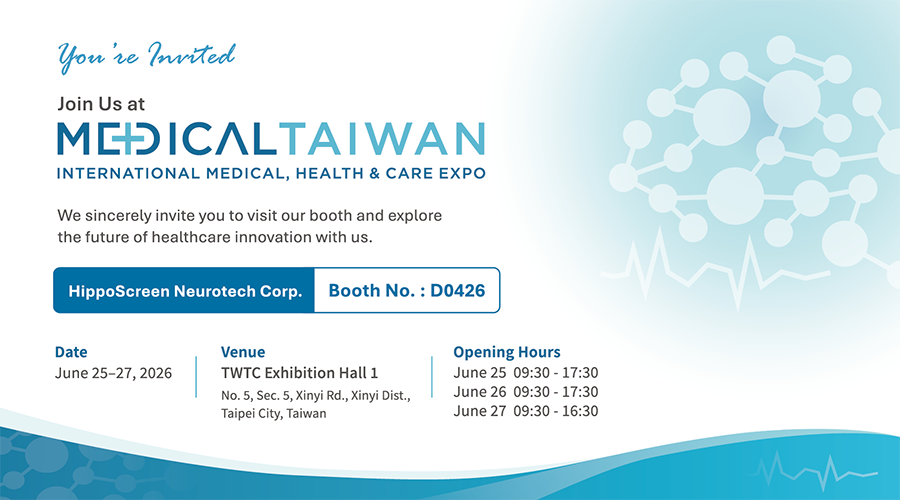 You're Invited

Join Us at

MEDICALTAIWAN

INTERNATIONAL MEDICAL, HEALTH & CARE EXPO

We sincerely invite you to visit our booth and explore the future of healthcare innovation with us.

HippoScreen Neurotech Corp.

Booth No. : D0426

Date
June 25–27, 2026

Venue
TWTC Exhibition Hall 1
No. 5, Sec. 5, Xinyi Rd., Xinyi Dist., Taipei City, Taiwan

Opening Hours
June 25 09:30 - 17:30
June 26 09:30 - 17:30
June 27 09:30 - 16:30